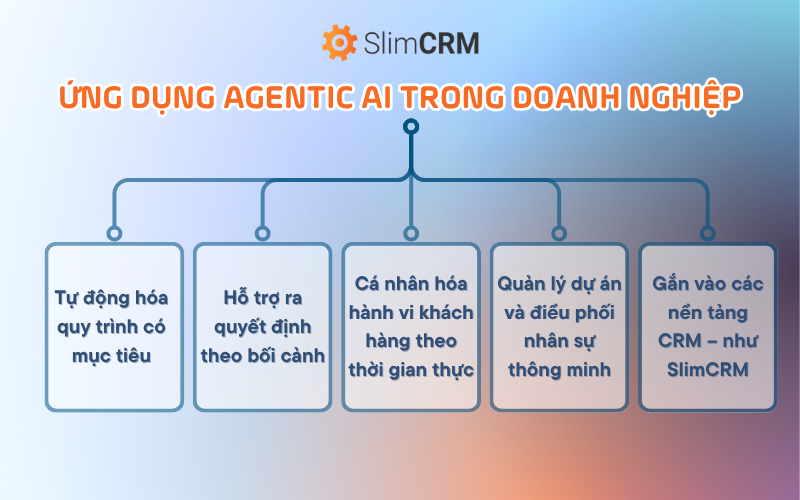 SlimCRM

ỨNG DỤNG AGENTIC AI TRONG DOANH NGHIỆP

Tự động hóa quy trình có mục tiêu

Hỗ trợ ra quyết định theo bối cảnh

Cá nhân hóa hành vi khách hàng theo thời gian thực

Quản lý dự án và điều phối nhân sự thông minh

Gắn vào các nền tảng CRM – như SlimCRM